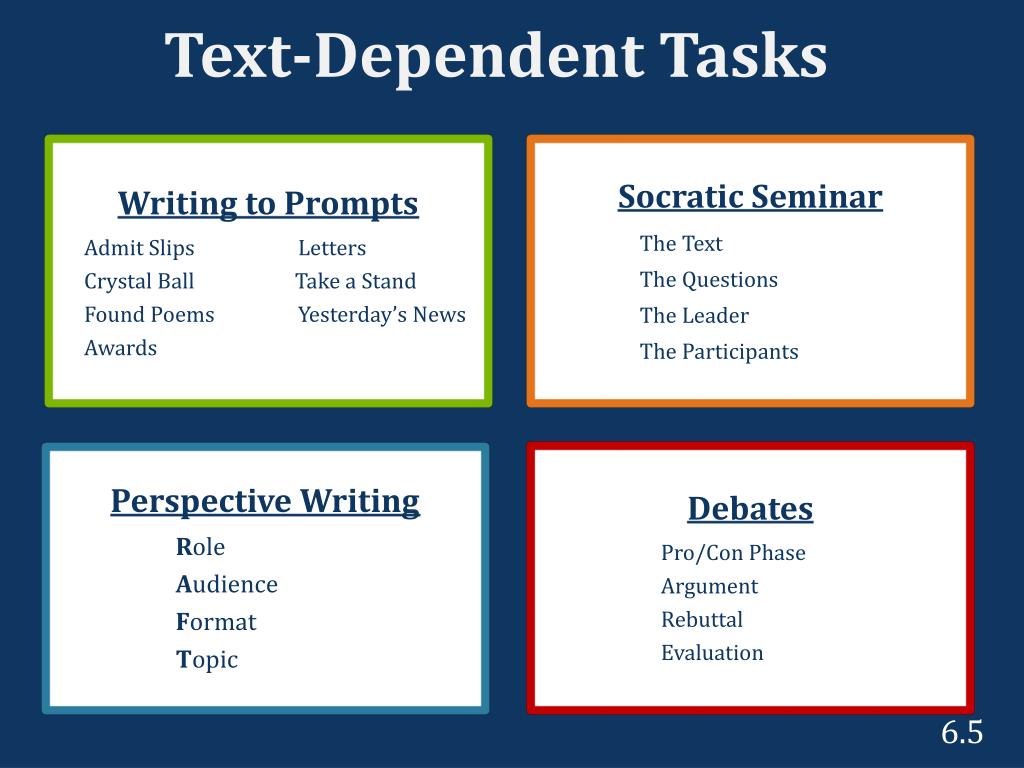 Text-Dependent Tasks

Writing to Prompts

Admit Slips
Crystal Ball
Found Poems
Awards

Letters
Take a Stand
Yesterday's News

Socratic Seminar

The Text
The Questions
The Leader
The Participants

Perspective Writing

Role
Audience
Format
Topic

Debates

Pro/Con Phase
Argument
Rebuttal
Evaluation

6.5